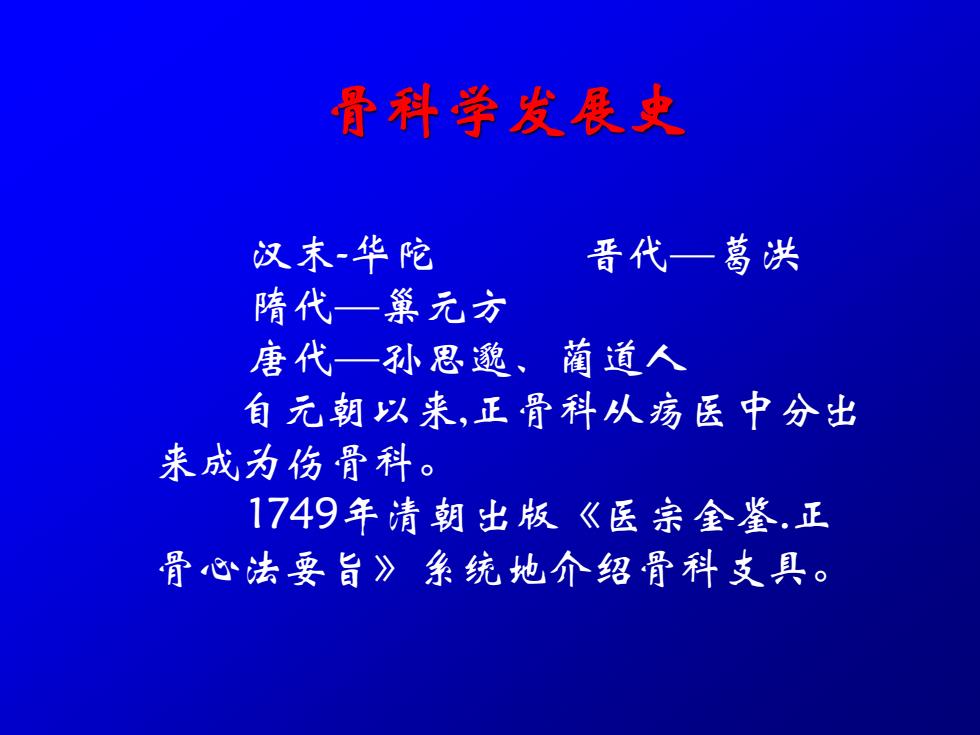 骨科学发展史

汉末-华陀　　　晋代—葛洪
隋代—巢元方
唐代—孙思邈、蔺道人

自元朝以来,正骨科从疡医中分出来成为伤骨科。

1749年清朝出版《医宗金鉴.正骨心法要旨》系统地介绍骨科支具。